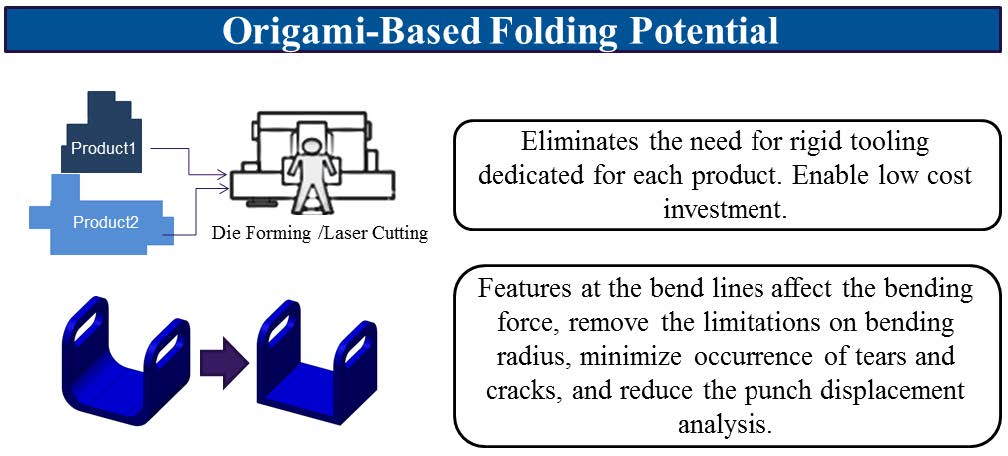 Origami-Based Folding Potential

Product1

Product2

Die Forming /Laser Cutting

Eliminates the need for rigid tooling dedicated for each product. Enable low cost investment.

Features at the bend lines affect the bending force, remove the limitations on bending radius, minimize occurrence of tears and cracks, and reduce the punch displacement analysis.